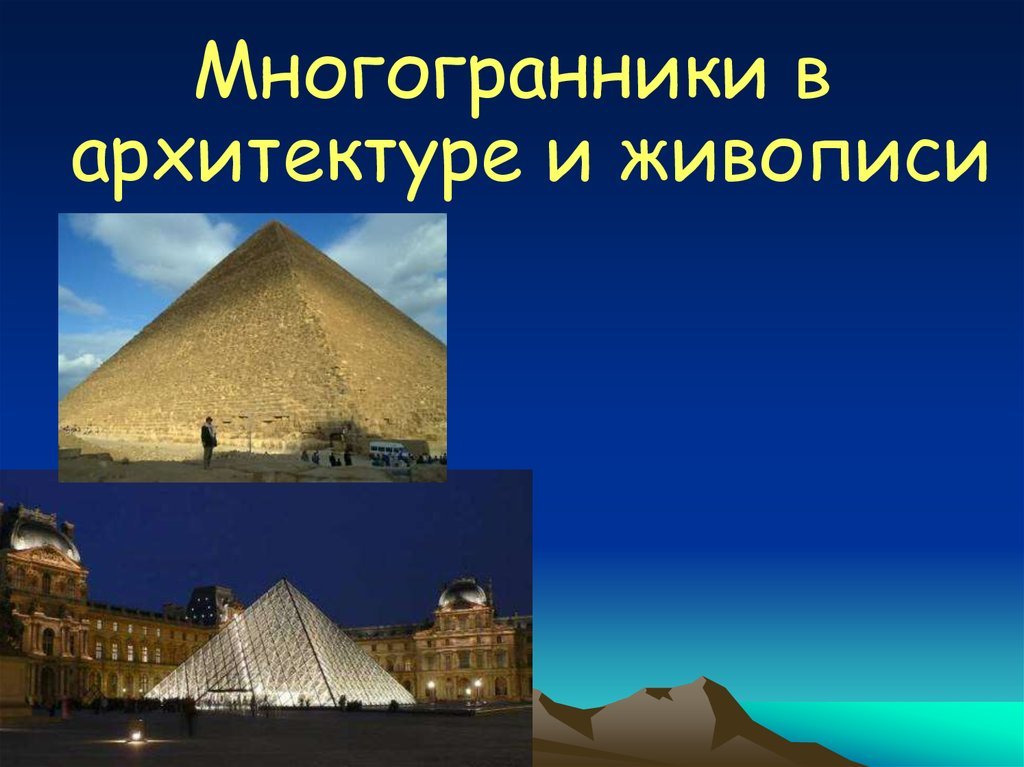 Многогранники в архитектуре и живописи